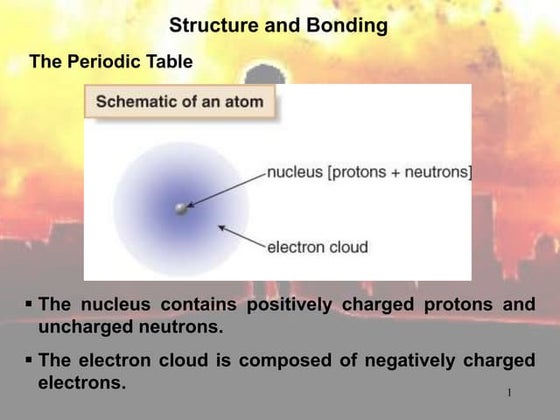 Structure and Bonding

The Periodic Table

Schematic of an atom

nucleus [protons + neutrons]

electron cloud

▪ The nucleus contains positively charged protons and uncharged neutrons.

▪ The electron cloud is composed of negatively charged electrons.

1